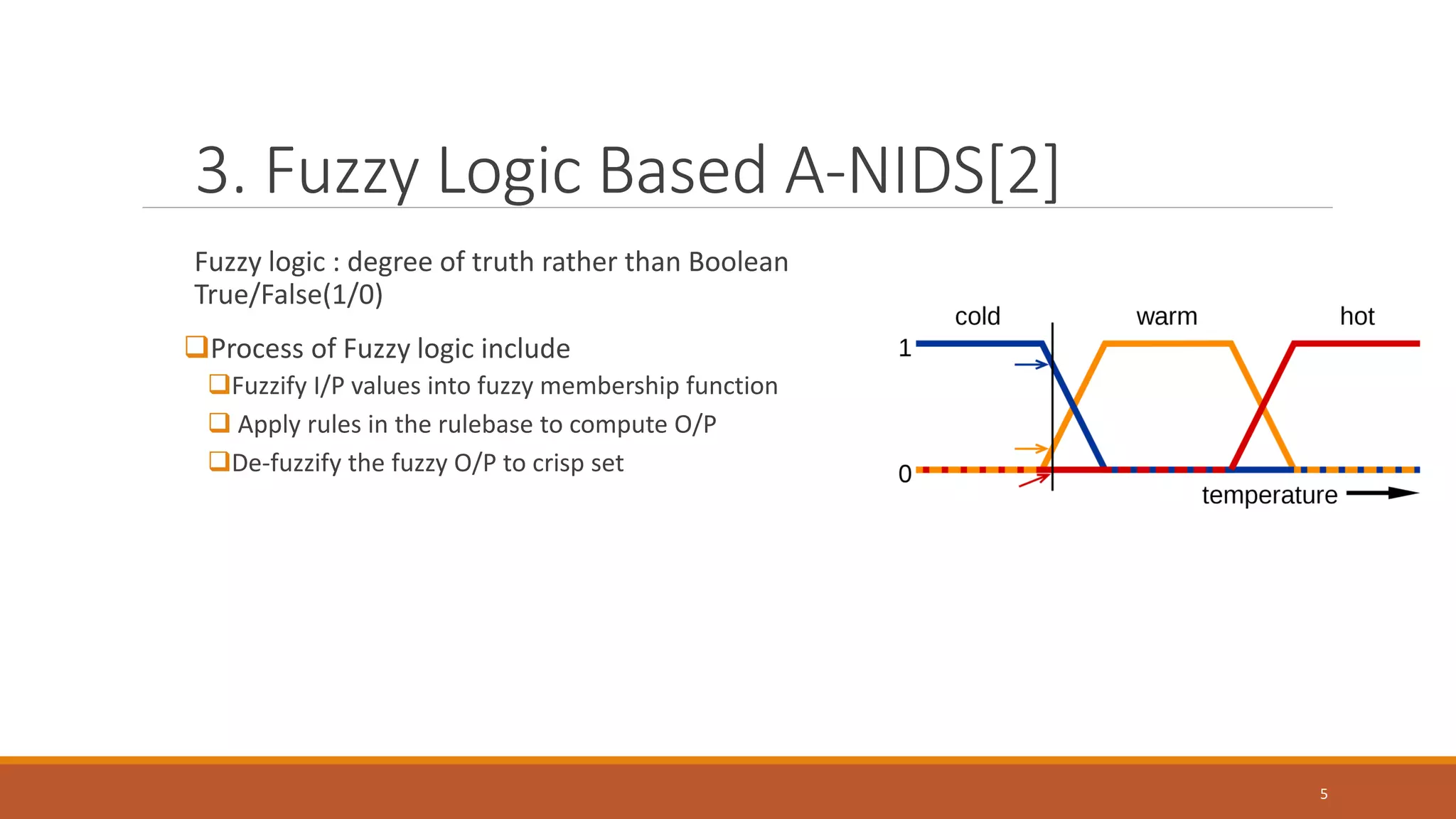 3. Fuzzy Logic Based A-NIDS[2]

Fuzzy logic : degree of truth rather than Boolean True/False(1/0)

❑Process of Fuzzy logic include

❑Fuzzify I/P values into fuzzy membership function

❑ Apply rules in the rulebase to compute O/P

❑De-fuzzify the fuzzy O/P to crisp set

cold
warm
hot
1
0
temperature

5